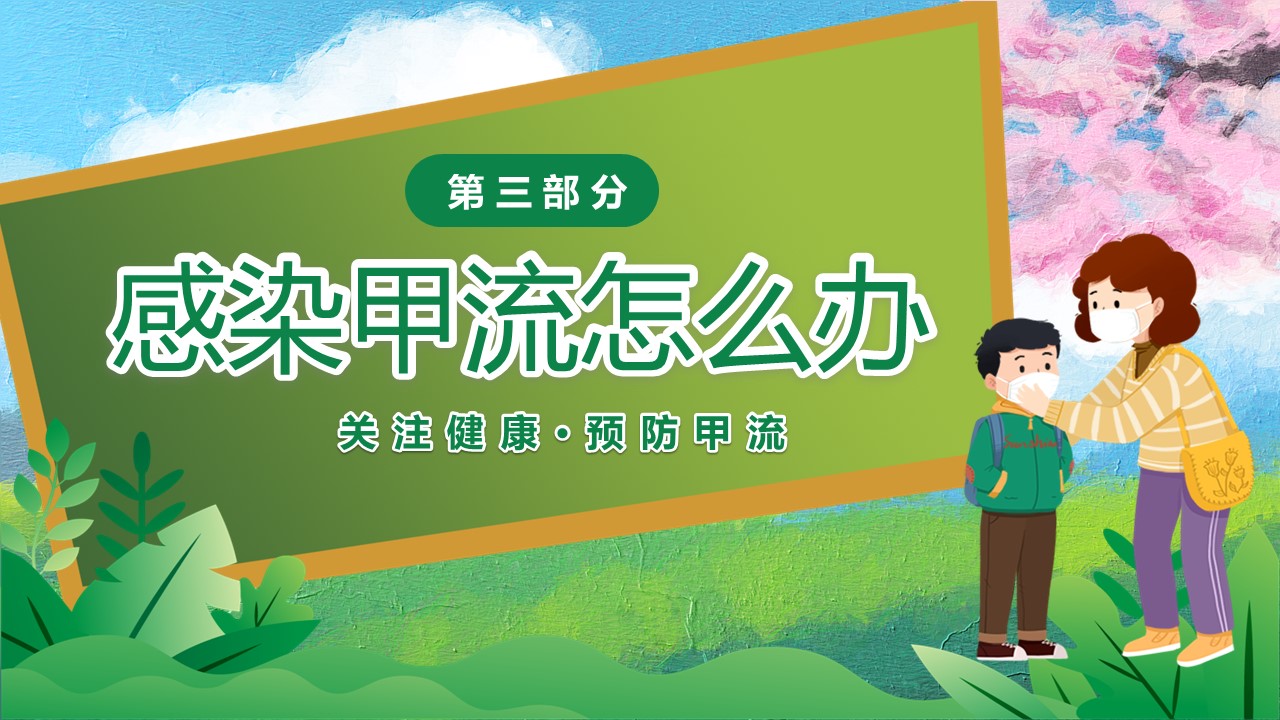 第三部分

感染甲流怎么办

关注健康·预防甲流